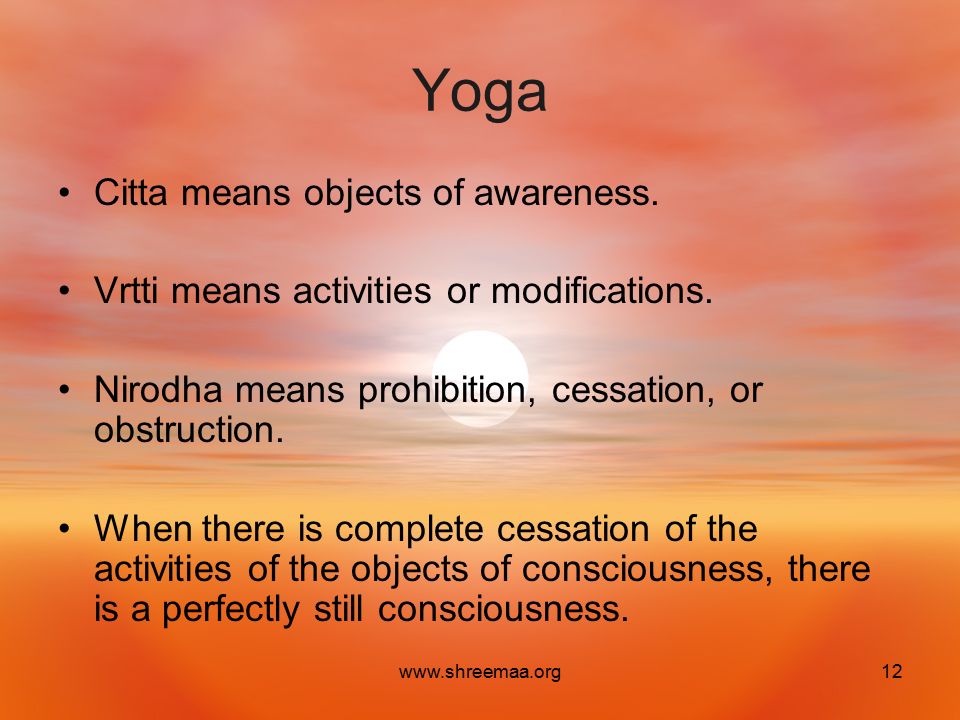 Yoga

• Citta means objects of awareness.

• Vrtti means activities or modifications.

• Nirodha means prohibition, cessation, or obstruction.

• When there is complete cessation of the activities of the objects of consciousness, there is a perfectly still consciousness.

www.shreemaa.org

12